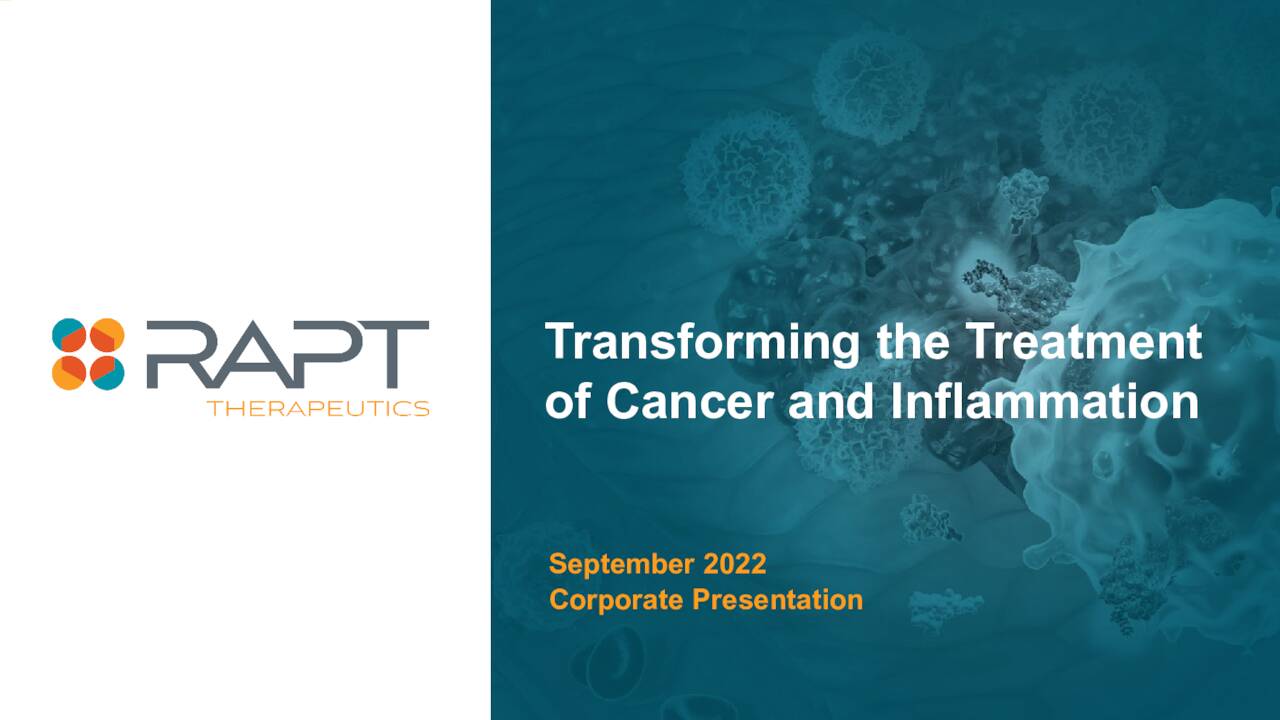 RAPT
THERAPEUTICS

Transforming the Treatment of Cancer and Inflammation

September 2022
Corporate Presentation